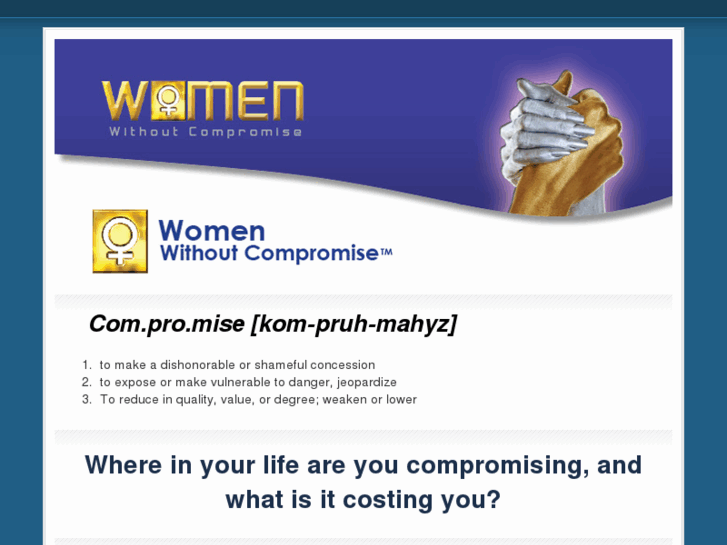 WOMEN
Without Compromise

Women
Without Compromise™

Com.pro.mise [kom-pruh-mahyz]

1. to make a dishonorable or shameful concession
2. to expose or make vulnerable to danger, jeopardize
3. To reduce in quality, value, or degree; weaken or lower

Where in your life are you compromising, and what is it costing you?